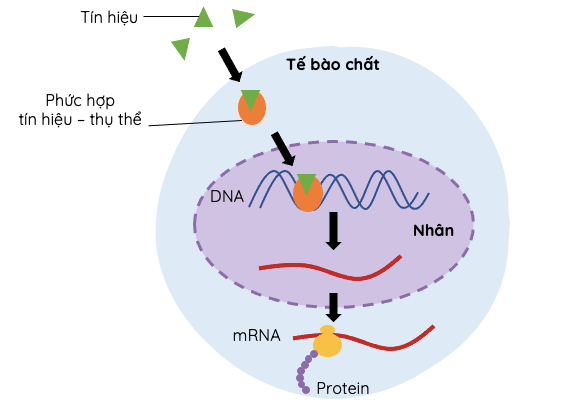 Tín hiệu

Tế bào chất

Phức hợp
tín hiệu – thụ thể

DNA

Nhân

mRNA

Protein